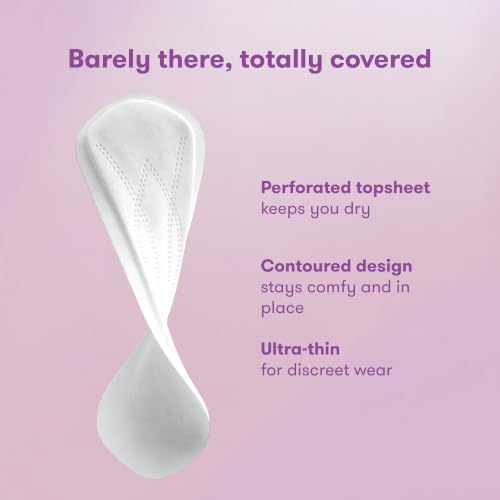 Barely there, totally covered

Perforated topsheet
keeps you dry

Contoured design
stays comfy and in place

Ultra-thin
for discreet wear